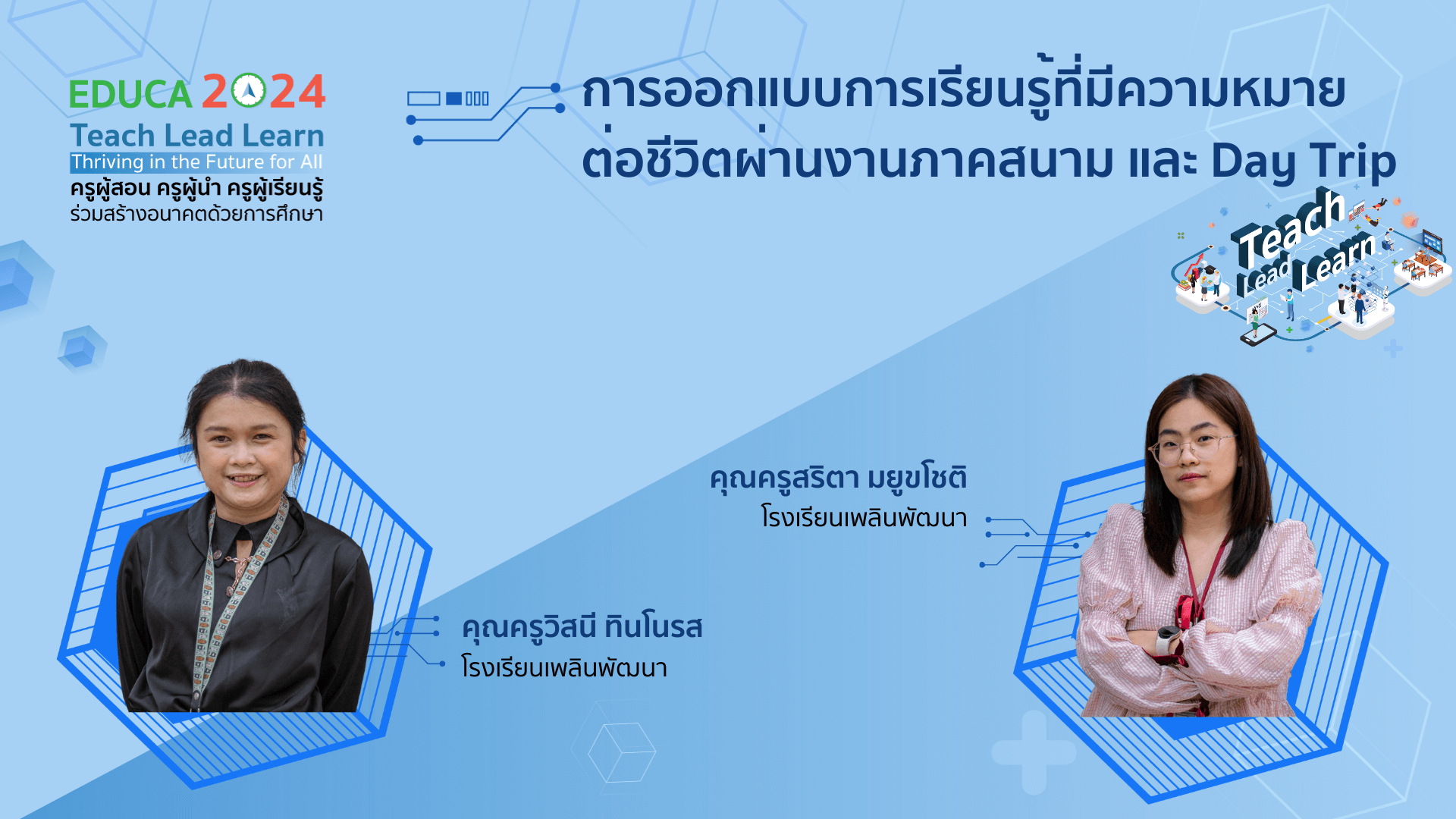 EDUCA 2024
Teach Lead Learn
Thriving in the Future for All
ครูผู้สอน ครูผู้นำ ครูผู้เรียนรู้
ร่วมสร้างอนาคตด้วยการศึกษา

การออกแบบการเรียนรู้ที่มีความหมายต่อชีวิตผ่านงานภาคสนาม และ Day Trip

Teach Lead Learn

คุณครูสริตา มยูขโชติ
โรงเรียนเพลินพัฒนา

คุณครูวิสนี ทินโนรส
โรงเรียนเพลินพัฒนา